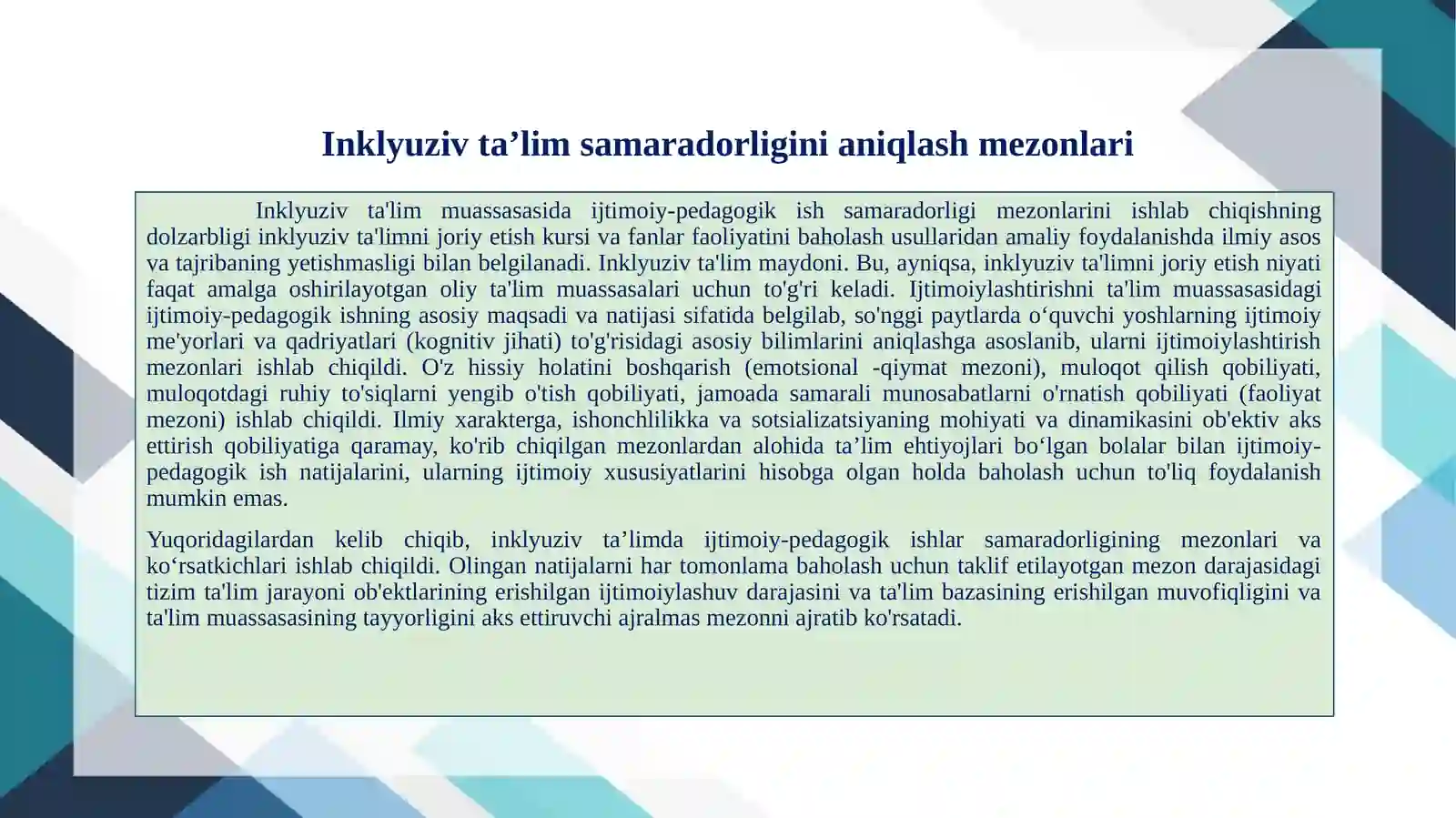 Inklyuziv ta’lim samaradorligini aniqlash mezonlari

Inklyuziv ta'lim muassasasida ijtimoiy-pedagogik ish samaradorligi mezonlarini ishlab chiqishning dolzarbligi inklyuziv ta'limni joriy etish kursi va fanlar faoliyatini baholash usullaridan amaliy foydalanishda ilmiy asos va tajribaning yetishmasligi bilan belgilanadi. Inklyuziv ta'lim maydoni. Bu, ayniqsa, inklyuziv ta'limni joriy etish niyati faqat amalga oshirilayotgan oliy ta'lim muassasalari uchun to'g'ri keladi. Ijtimoiylashtirishni ta'lim muassasasidagi ijtimoiy-pedagogik ishning asosiy maqsadi va natijasi sifatida belgilab, so'nggi paytlarda o‘quvchi yoshlarning ijtimoiy me'yorlari va qadriyatlari (kognitiv jihati) to'g'risidagi asosiy bilimlarini aniqlashga asoslanib, ularni ijtimoiylashtirish mezonlari ishlab chiqildi. O'z hissiy holatini boshqarish (emotsional -qiymat mezoni), muloqot qilish qobiliyati, muloqotdagi ruhiy to'siqlarni yengib o'tish qobiliyati, jamoada samarali munosabatlarni o'rnatish qobiliyati (faoliyat mezoni) ishlab chiqildi. Ilmiy xarakterga, ishonchlilikka va sotsializatsiyaning mohiyati va dinamikasini ob'ektiv aks ettirish qobiliyatiga qaramay, ko'rib chiqilgan mezonlardan alohida ta’lim ehtiyojlari bo‘lgan bolalar bilan ijtimoiy-pedagogik ish natijalarini, ularning ijtimoiy xususiyatlarini hisobga olgan holda baholash uchun to'liq foydalanish mumkin emas.

Yuqoridagilardan kelib chiqib, inklyuziv ta’limda ijtimoiy-pedagogik ishlar samaradorligining mezonlari va ko‘rsatkichlari ishlab chiqildi. Olingan natijalarni har tomonlama baholash uchun taklif etilayotgan mezon darajasidagi tizim ta'lim jarayoni ob'ektlarining erishilgan ijtimoiylashuv darajasini va ta'lim bazasining erishilgan muvofiqligini va ta'lim muassasasining tayyorligini aks ettiruvchi ajralmas mezonni ajratib ko'rsatadi.